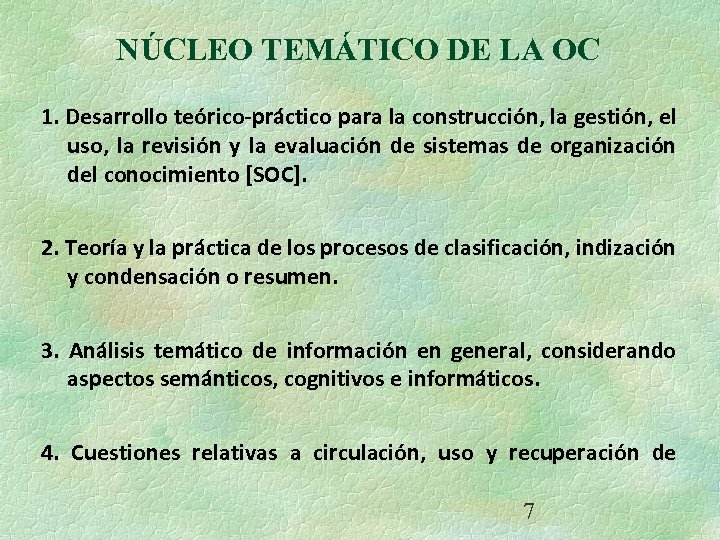 NÚCLEO TEMÁTICO DE LA OC

1. Desarrollo teórico-práctico para la construcción, la gestión, el uso, la revisión y la evaluación de sistemas de organización del conocimiento [SOC].

2. Teoría y la práctica de los procesos de clasificación, indización y condensación o resumen.

3. Análisis temático de información en general, considerando aspectos semánticos, cognitivos e informáticos.

4. Cuestiones relativas a circulación, uso y recuperación de

7